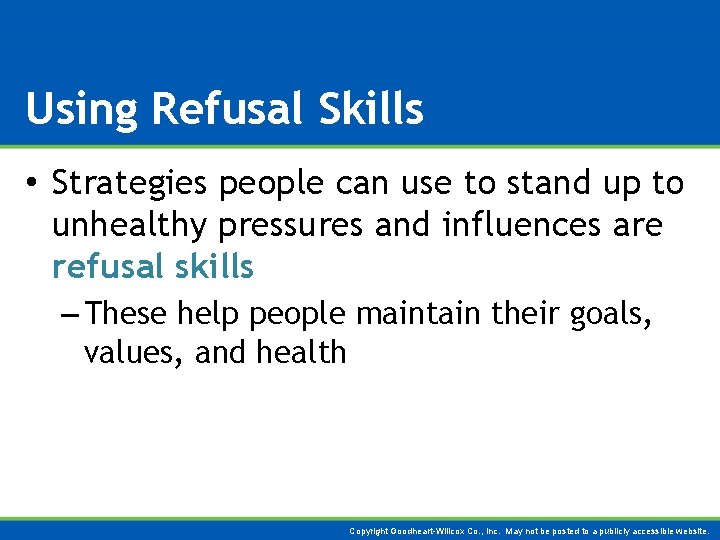 Using Refusal Skills

• Strategies people can use to stand up to unhealthy pressures and influences are refusal skills

– These help people maintain their goals, values, and health

Copyright Goodheart-Willcox Co., Inc. May not be posted to a publicly accessible website.